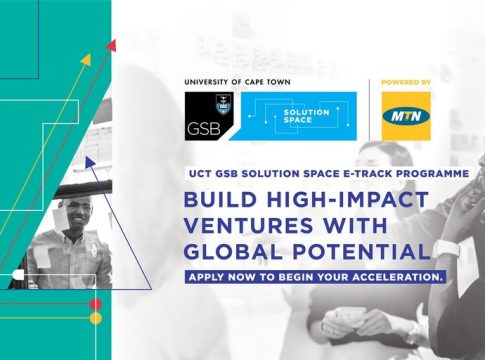 UNIVERSITY OF CAPE TOWN

GSB

SOLUTION SPACE

POWERED BY

MTN

UCT GSB SOLUTION SPACE E-TRACK PROGRAMME

BUILD HIGH-IMPACT VENTURES WITH GLOBAL POTENTIAL

APPLY NOW TO BEGIN YOUR ACCELERATION.